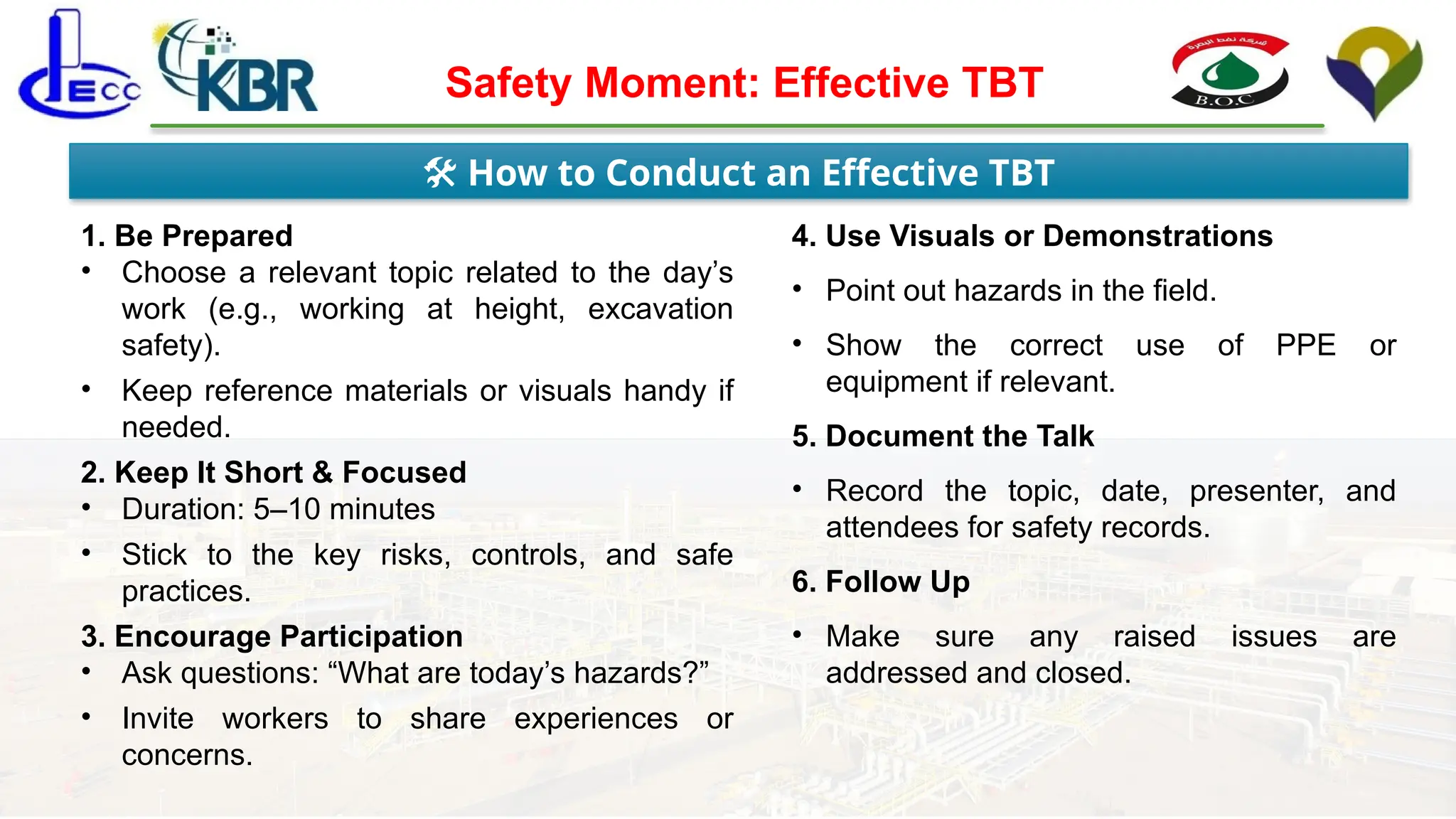 ECC

KBR

Safety Moment: Effective TBT

شركة نفط البصرة
B.O.C

🛠 How to Conduct an Effective TBT

1. Be Prepared
• Choose a relevant topic related to the day's work (e.g., working at height, excavation safety).
• Keep reference materials or visuals handy if needed.

2. Keep It Short & Focused
• Duration: 5–10 minutes
• Stick to the key risks, controls, and safe practices.

3. Encourage Participation
• Ask questions: "What are today's hazards?"
• Invite workers to share experiences or concerns.

4. Use Visuals or Demonstrations
• Point out hazards in the field.
• Show the correct use of PPE or equipment if relevant.

5. Document the Talk
• Record the topic, date, presenter, and attendees for safety records.

6. Follow Up
• Make sure any raised issues are addressed and closed.